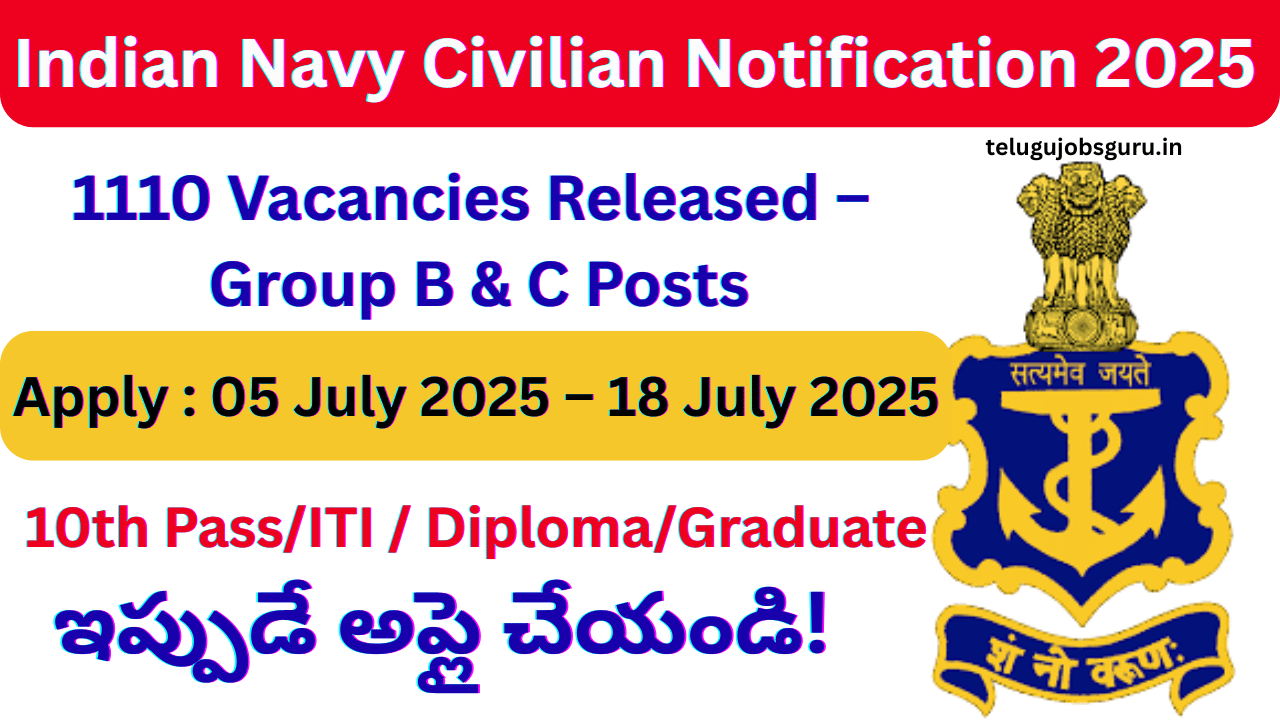 Indian Navy Civilian Notification 2025

telugujobsguru.in

1110 Vacancies Released – Group B & C Posts

Apply : 05 July 2025 – 18 July 2025

10th Pass/ITI / Diploma/Graduate

ఇప్పుడే అప్లై చేయండి!

सत्यमेव जयते

शं नो वरुणः